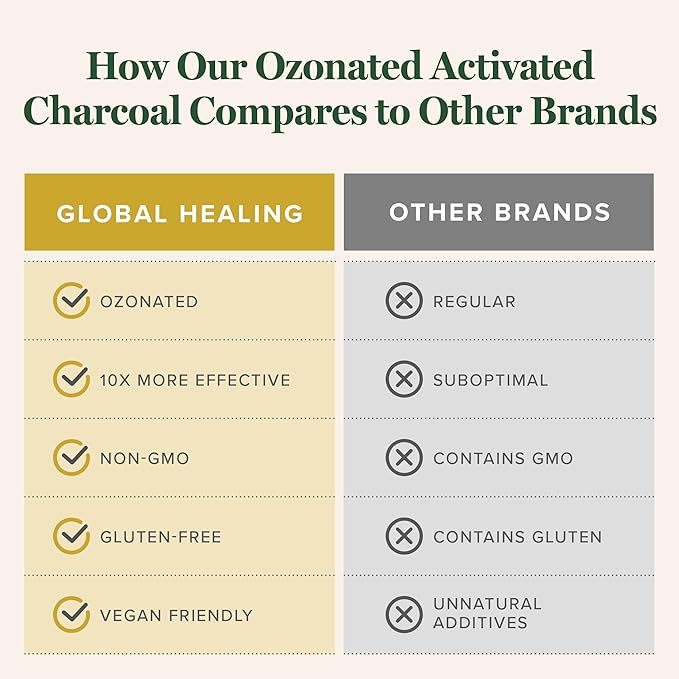 How Our Ozonated Activated Charcoal Compares to Other Brands

| GLOBAL HEALING | OTHER BRANDS |
|---|---|
| OZONATED | REGULAR |
| 10X MORE EFFECTIVE | SUBOPTIMAL |
| NON-GMO | CONTAINS GMO |
| GLUTEN-FREE | CONTAINS GLUTEN |
| VEGAN FRIENDLY | UNNATURAL ADDITIVES |